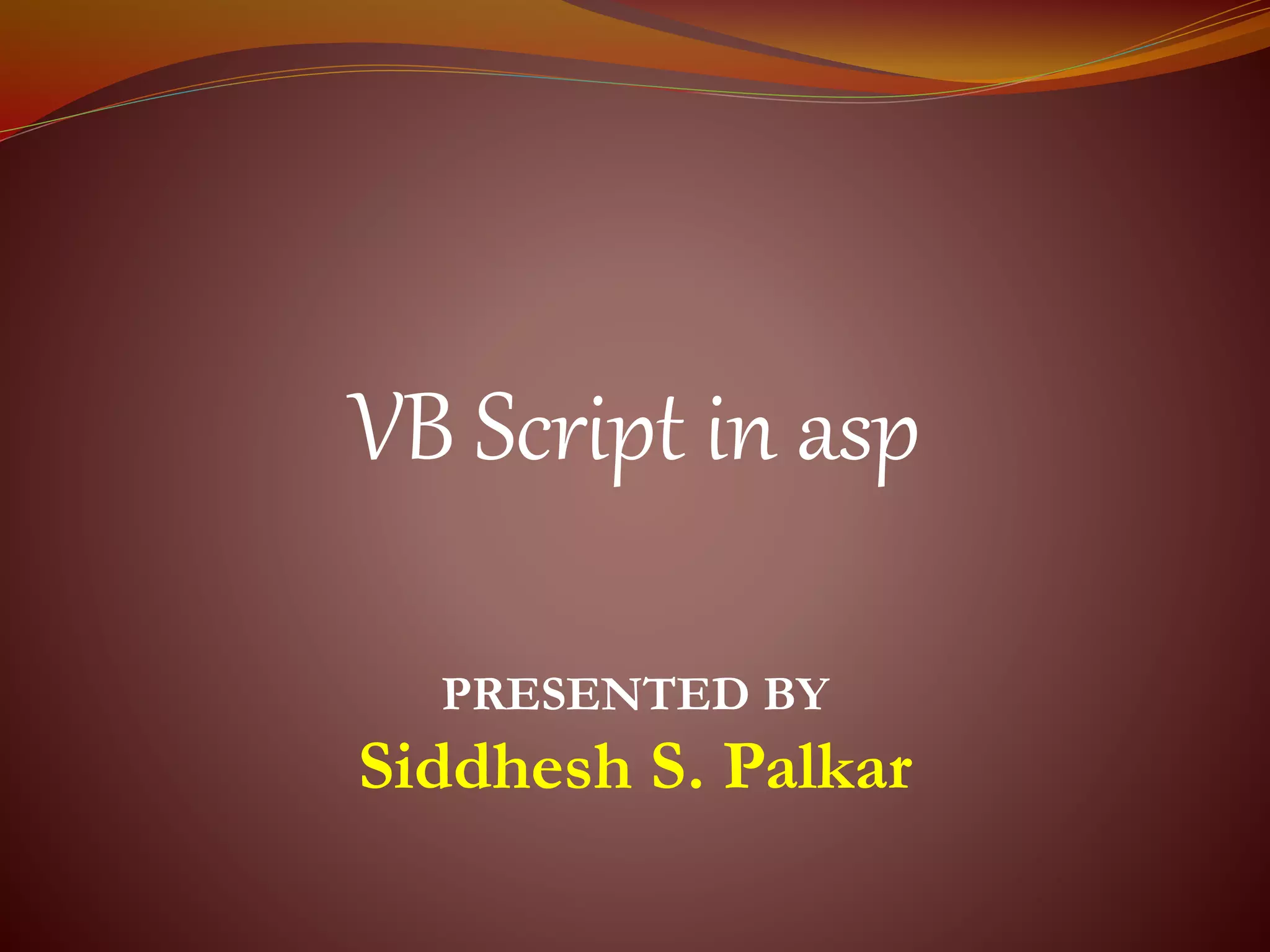 VB Script in asp

PRESENTED BY
Siddhesh S. Palkar